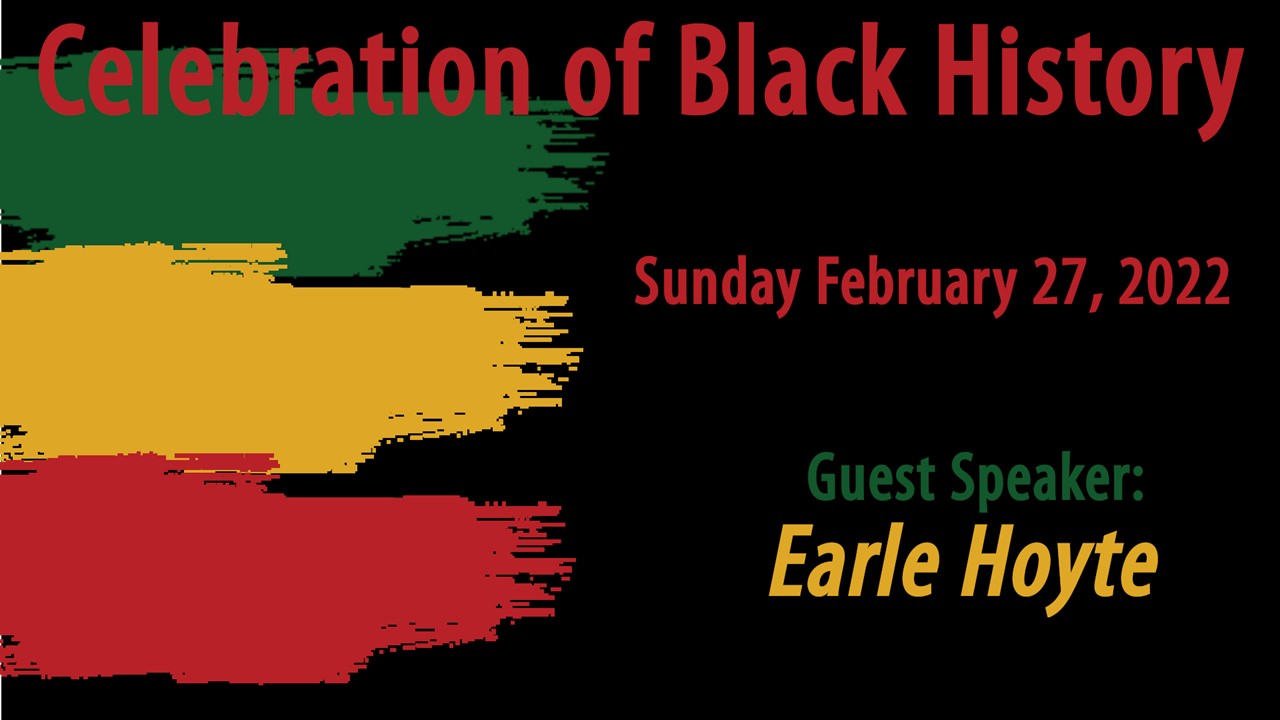 Celebration of Black History

Sunday February 27, 2022

Guest Speaker:
Earle Hoyte